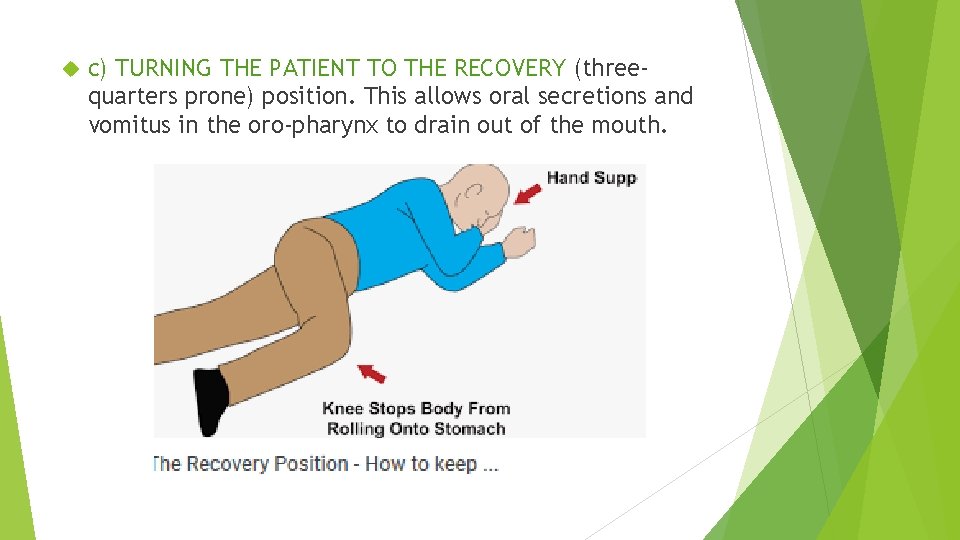 c) TURNING THE PATIENT TO THE RECOVERY (three-quarters prone) position. This allows oral secretions and vomitus in the oro-pharynx to drain out of the mouth.

Hand Supp

Knee Stops Body From Rolling Onto Stomach

The Recovery Position - How to keep ...